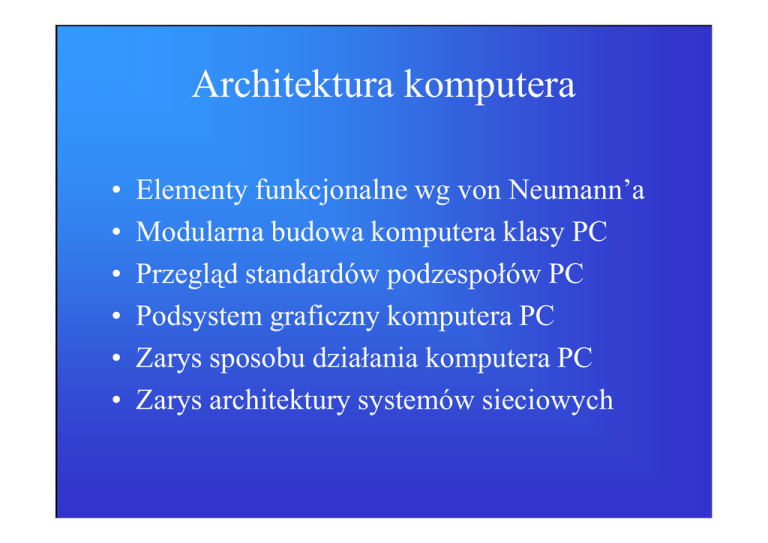 Architektura komputera

• Elementy funkcjonalne wg von Neumann’a
• Modularna budowa komputera klasy PC
• Przegląd standardów podzespołów PC
• Podsystem graficzny komputera PC
• Zarys sposobu działania komputera PC
• Zarys architektury systemów sieciowych